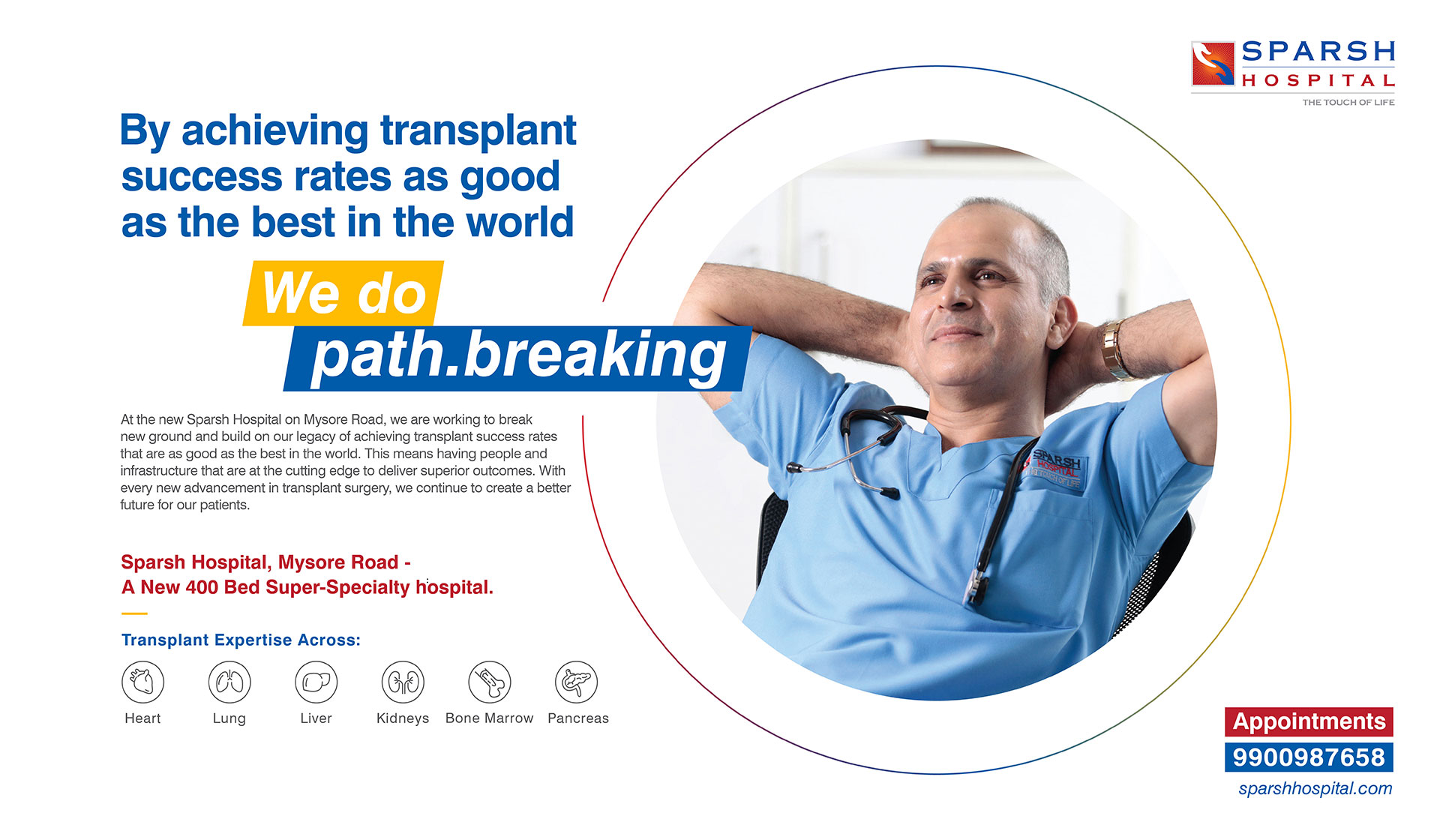 SPARSH HOSPITAL
THE TOUCH OF LIFE

By achieving transplant success rates as good as the best in the world

We do path.breaking

At the new Sparsh Hospital on Mysore Road, we are working to break new ground and build on our legacy of achieving transplant success rates that are as good as the best in the world. This means having people and infrastructure that are at the cutting edge to deliver superior outcomes. With every new advancement in transplant surgery, we continue to create a better future for our patients.

Sparsh Hospital, Mysore Road - A New 400 Bed Super-Specialty hospital.

Transplant Expertise Across:

Heart Lung Liver Kidneys Bone Marrow Pancreas

SPARSH HOSPITAL THE TOUCH OF LIFE

Appointments
9900987658
sparshhospital.com